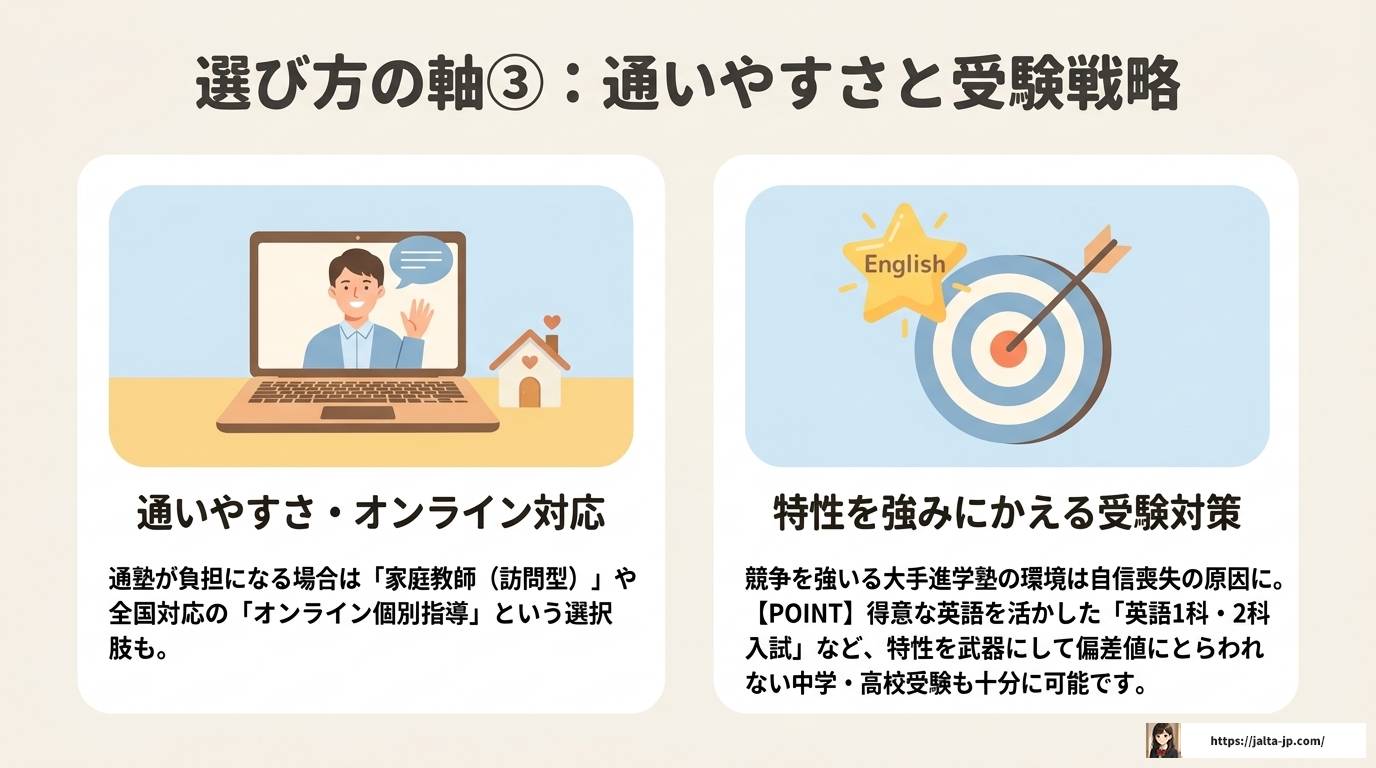 選び方の軸③：通いやすさと受験戦略

通いやすさ・オンライン対応

通塾が負担になる場合は「家庭教師（訪問型）」や全国対応の「オンライン個別指導」という選択肢も。

English

特性を強みにかえる受験対策

競争を強いる大手進学塾の環境は自信喪失の原因に。【POINT】得意な英語を活かした「英語1科・2科入試」など、特性を武器にして偏差値にとらわれない中学・高校受験も十分に可能です。

https://jalta-jp.com/